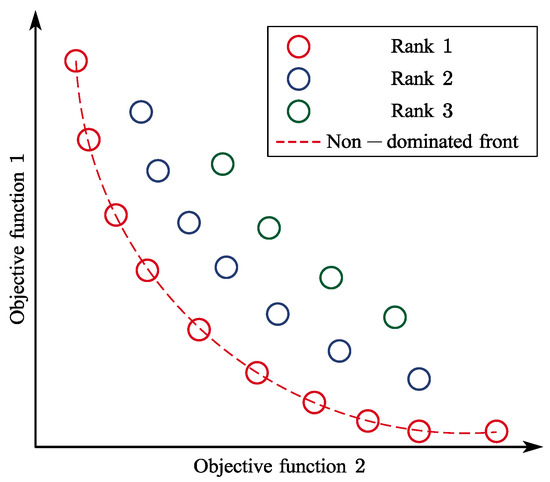 Rank 1
Rank 2
Rank 3
Non — dominated front

Objective function 1

Objective function 2